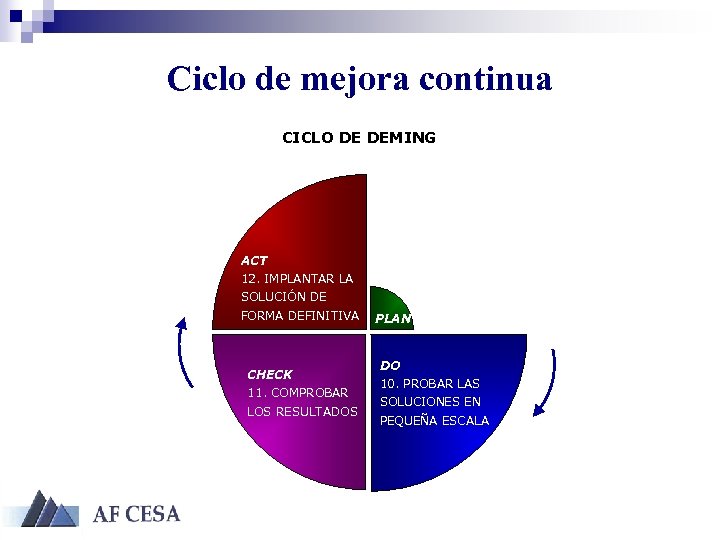 Ciclo de mejora continua

CICLO DE DEMING

ACT
12. IMPLANTAR LA SOLUCIÓN DE FORMA DEFINITIVA

PLAN

CHECK
11. COMPROBAR LOS RESULTADOS

DO
10. PROBAR LAS SOLUCIONES EN PEQUEÑA ESCALA

AF CESA